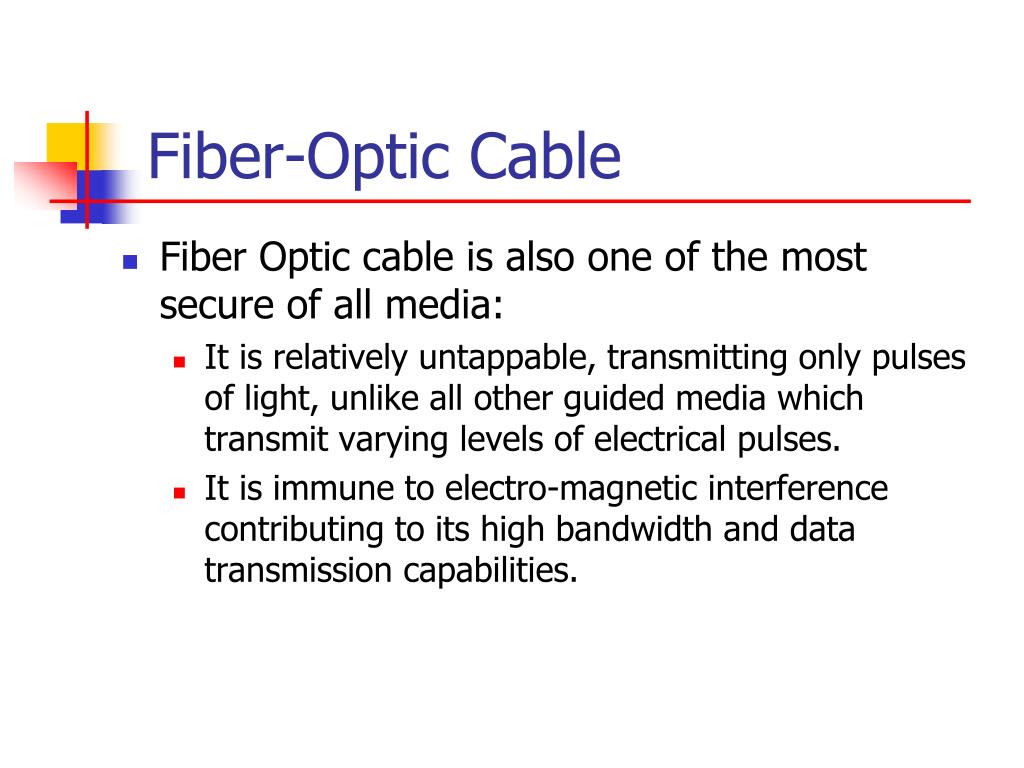 Fiber-Optic Cable

Fiber Optic cable is also one of the most secure of all media:

It is relatively untappable, transmitting only pulses of light, unlike all other guided media which transmit varying levels of electrical pulses.

It is immune to electro-magnetic interference contributing to its high bandwidth and data transmission capabilities.